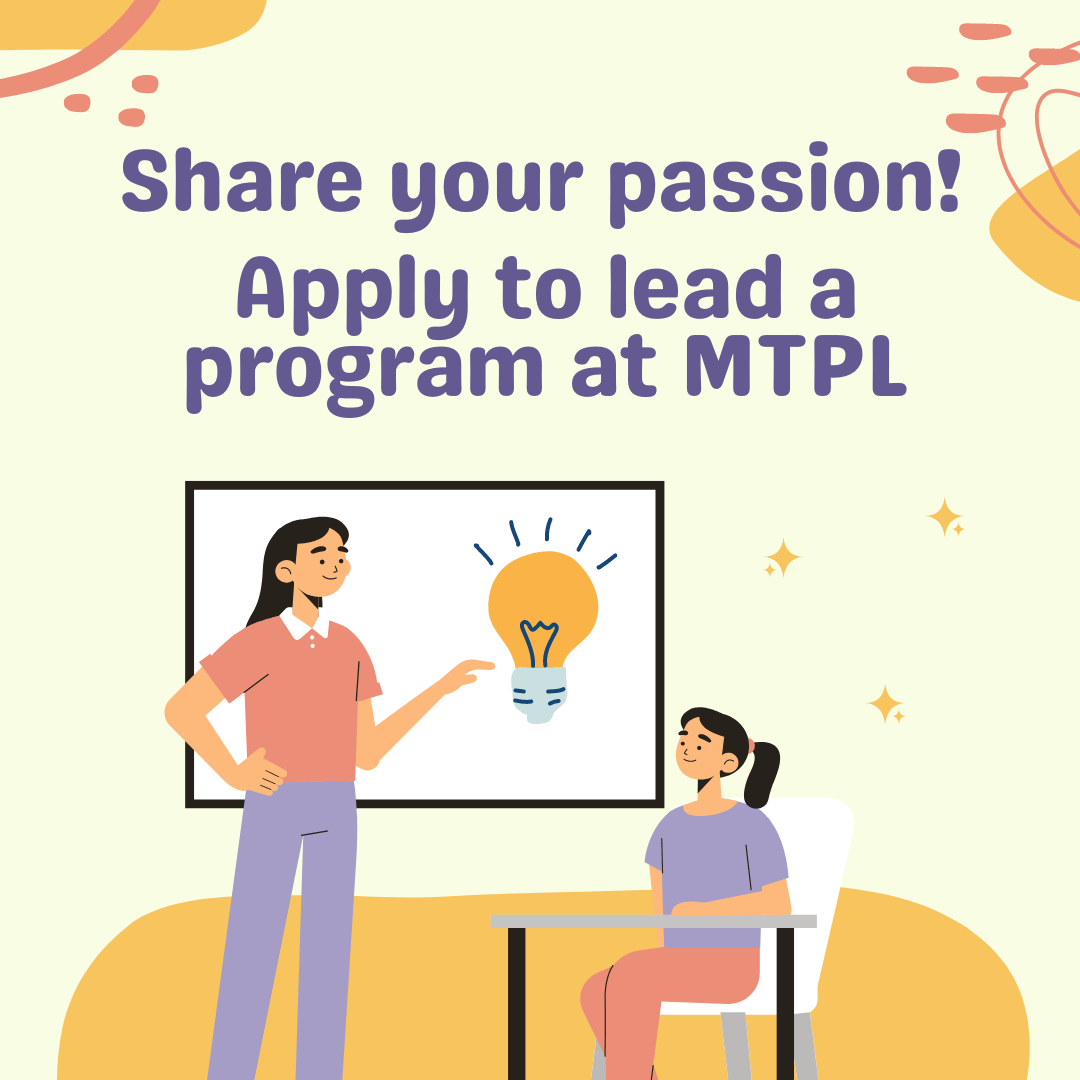 Share your passion!
Apply to lead a program at MTPL